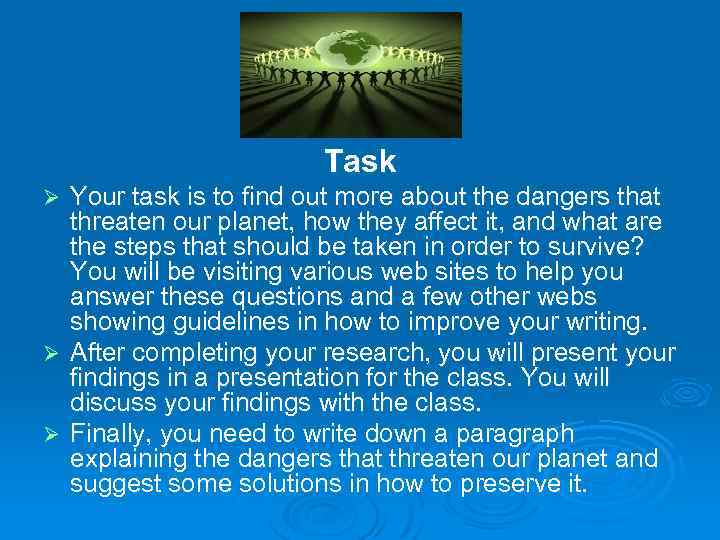 Task

➢ Your task is to find out more about the dangers that threaten our planet, how they affect it, and what are the steps that should be taken in order to survive? You will be visiting various web sites to help you answer these questions and a few other webs showing guidelines in how to improve your writing.

➢ After completing your research, you will present your findings in a presentation for the class. You will discuss your findings with the class.

➢ Finally, you need to write down a paragraph explaining the dangers that threaten our planet and suggest some solutions in how to preserve it.